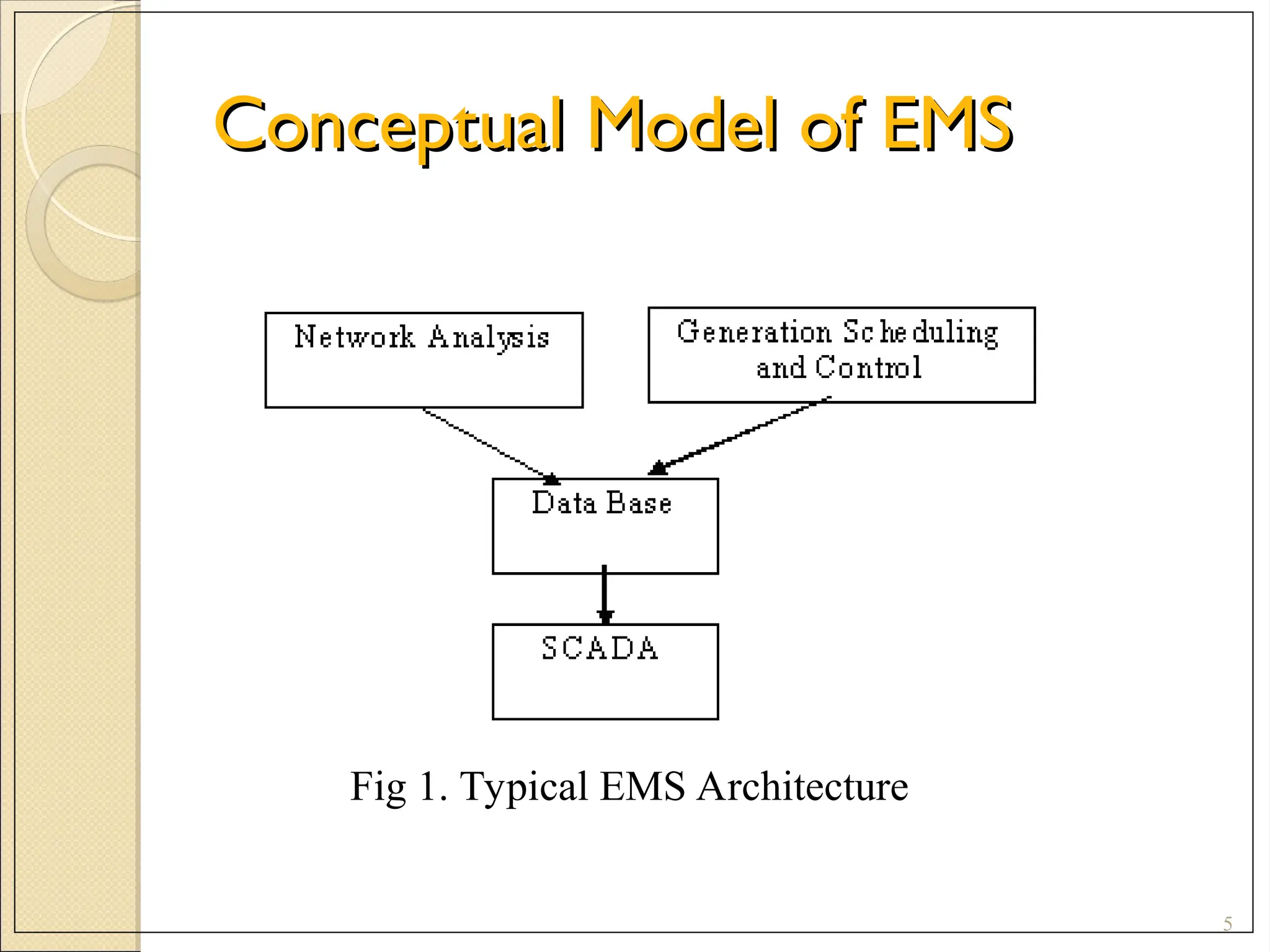 Conceptual Model of EMS

Network Analysis

Generation Scheduling and Control

Data Base

SCADA

Fig 1. Typical EMS Architecture

5